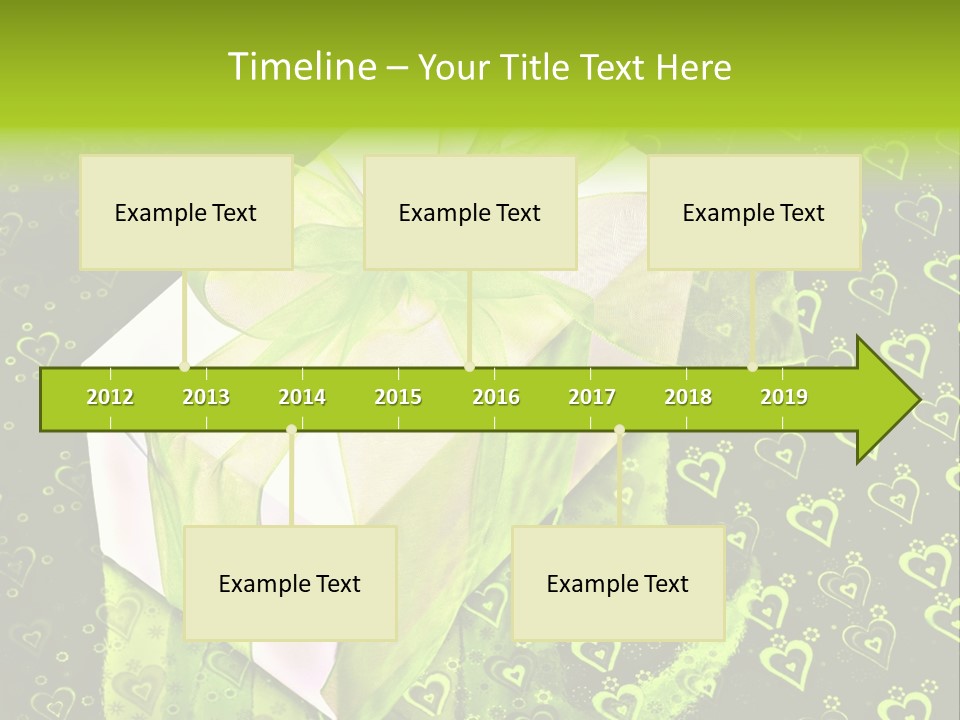 Timeline – Your Title Text Here

Example Text

Example Text

Example Text

2012 2013 2014 2015 2016 2017 2018 2019

Example Text

Example Text